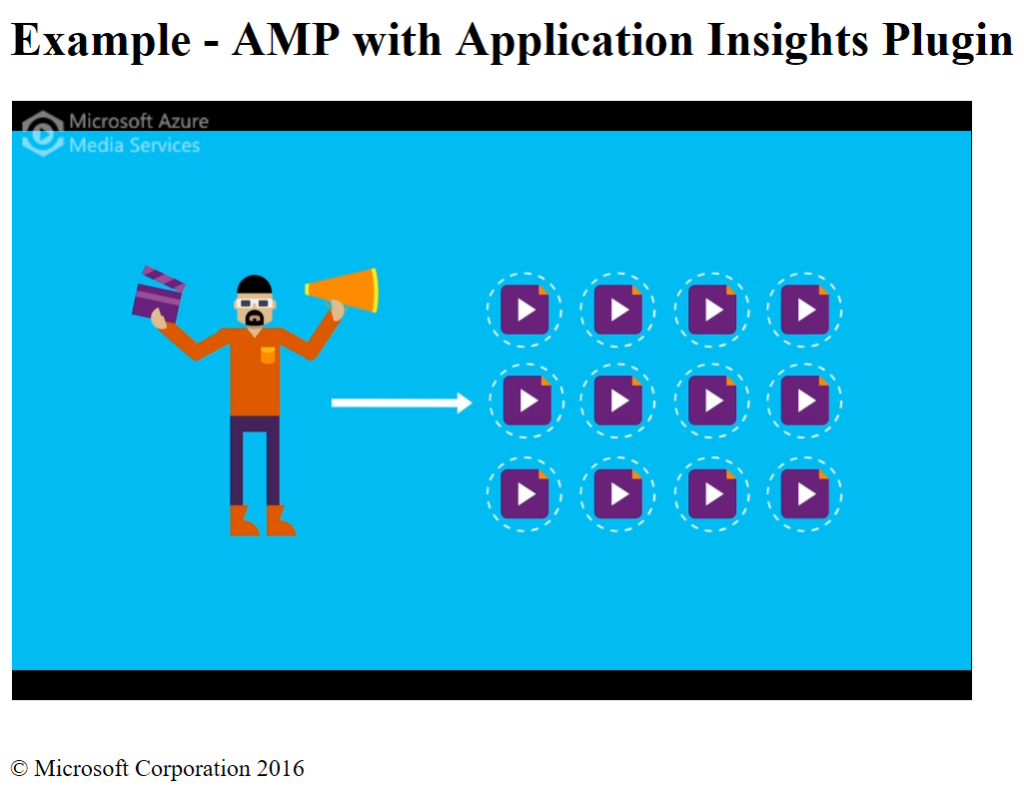 Example - AMP with Application Insights Plugin

Microsoft Azure
Media Services

© Microsoft Corporation 2016